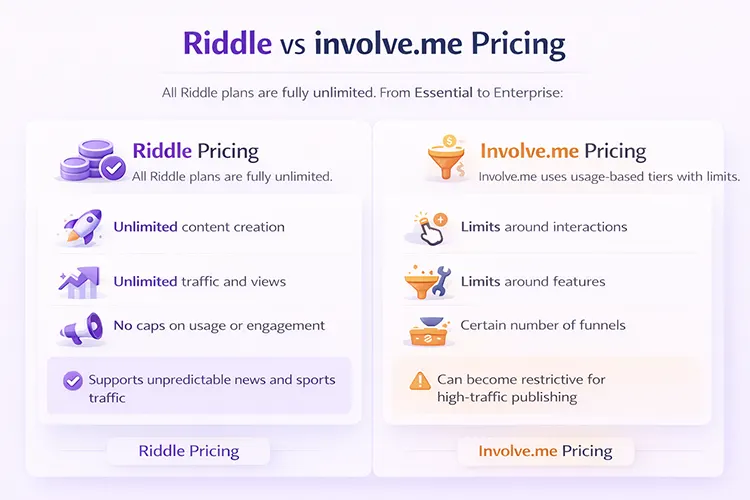 Riddle vs involve.me Pricing

All Riddle plans are fully unlimited. From Essential to Enterprise:

Riddle Pricing
All Riddle plans are fully unlimited.

Unlimited content creation

Unlimited traffic and views

No caps on usage or engagement

Supports unpredictable news and sports traffic

Riddle Pricing

Involve.me Pricing
Involve.me uses usage-based tiers with limits.

Limits around interactions

Limits around features

Certain number of funnels

Can become restrictive for high-traffic publishing

Involve.me Pricing